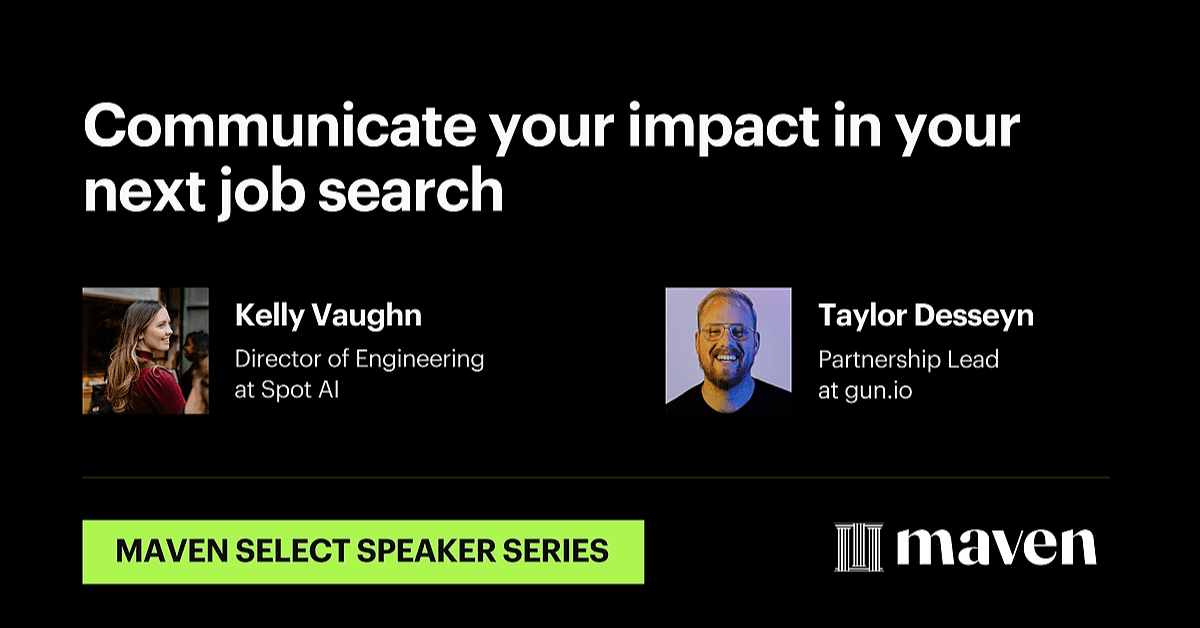 Communicate your impact in your next job search

Kelly Vaughn
Director of Engineering at Spot AI

Taylor Desseyn
Partnership Lead at gun.io

MAVEN SELECT SPEAKER SERIES

maven